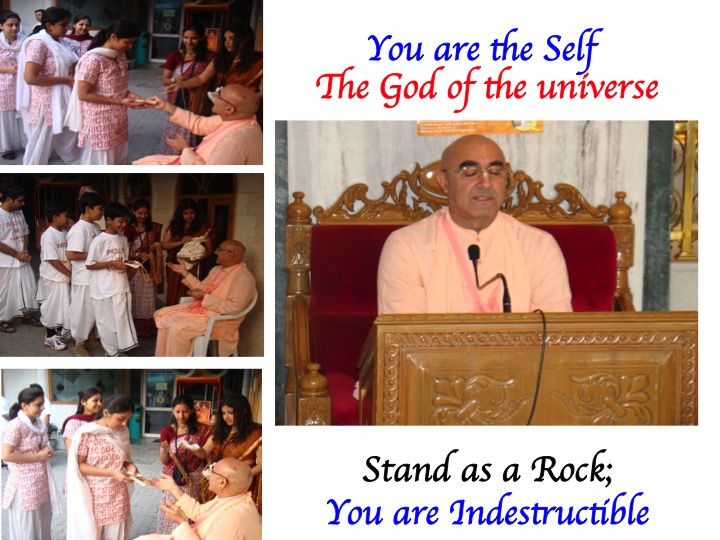 You are the Self
The God of the universe

Stand as a Rock;
You are Indestructible